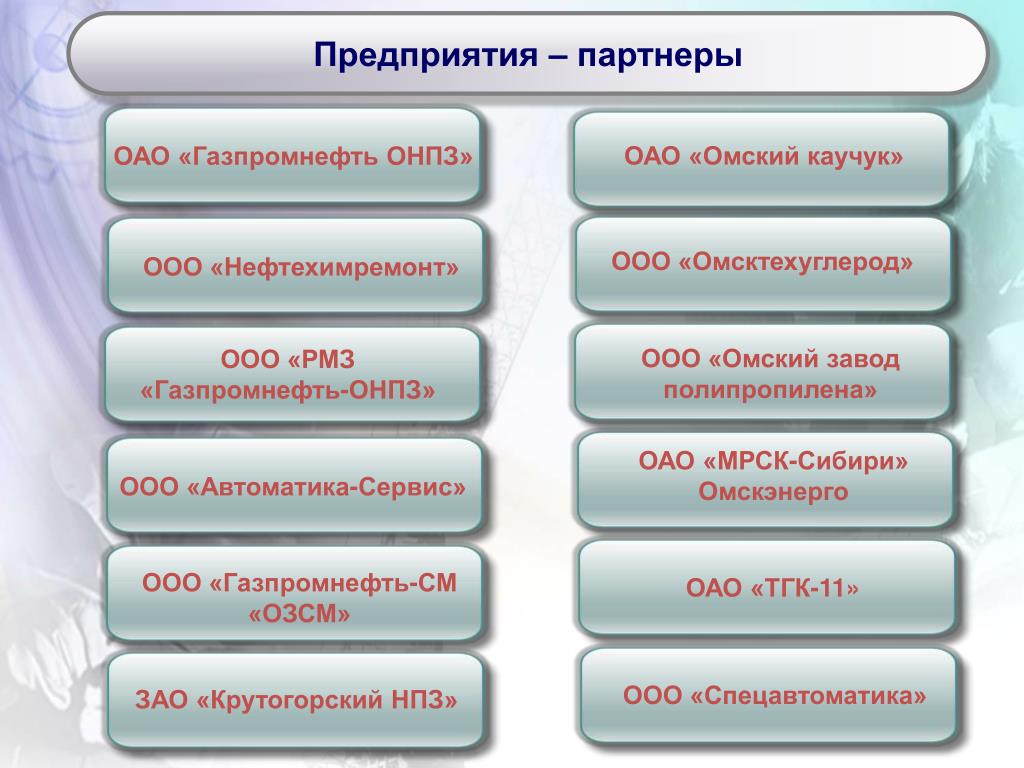 Предприятия – партнеры

ОАО «Газпромнефть ОНПЗ»

ООО «Нефтехимремонт»

ООО «РМЗ «Газпромнефть-ОНПЗ»

ООО «Автоматика-Сервис»

ООО «Газпромнефть-СМ «ОЗСМ»

ЗАО «Крутогорский НПЗ»

ОАО «Омский каучук»

ООО «Омсктехуглерод»

ООО «Омский завод полипропилена»

ОАО «МРСК-Сибири» Омскэнерго

ОАО «ТГК-11»

ООО «Спецавтоматика»